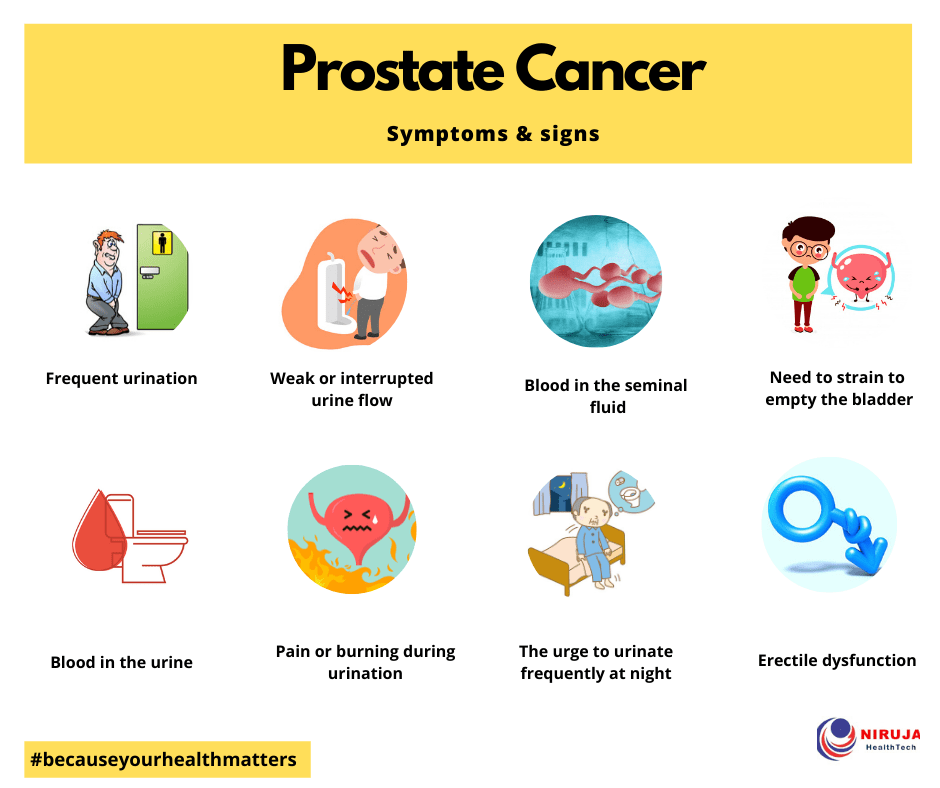 Prostate Cancer

Symptoms & signs

Frequent urination

Weak or interrupted urine flow

Blood in the seminal fluid

Need to strain to empty the bladder

Blood in the urine

Pain or burning during urination

The urge to urinate frequently at night

Erectile dysfunction

#becauseyourhealthmatters

NIRUJA HealthTech